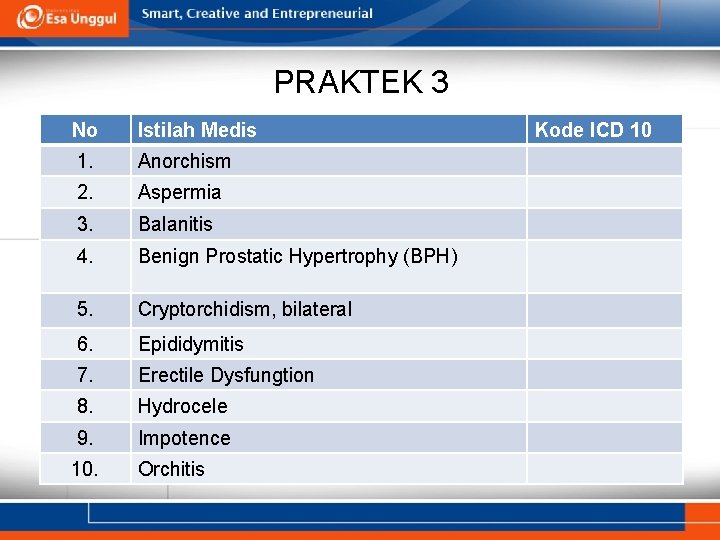 Esa Unggul

Smart, Creative and Entrepreneurial

PRAKTEK 3

| No | Istilah Medis | Kode ICD 10 |
|---|---|---|
| 1. | Anorchism | |
| 2. | Aspermia | |
| 3. | Balanitis | |
| 4. | Benign Prostatic Hypertrophy (BPH) | |
| 5. | Cryptorchidism, bilateral | |
| 6. | Epididymitis | |
| 7. | Erectile Dysfungtion | |
| 8. | Hydrocele | |
| 9. | Impotence | |
| 10. | Orchitis | |